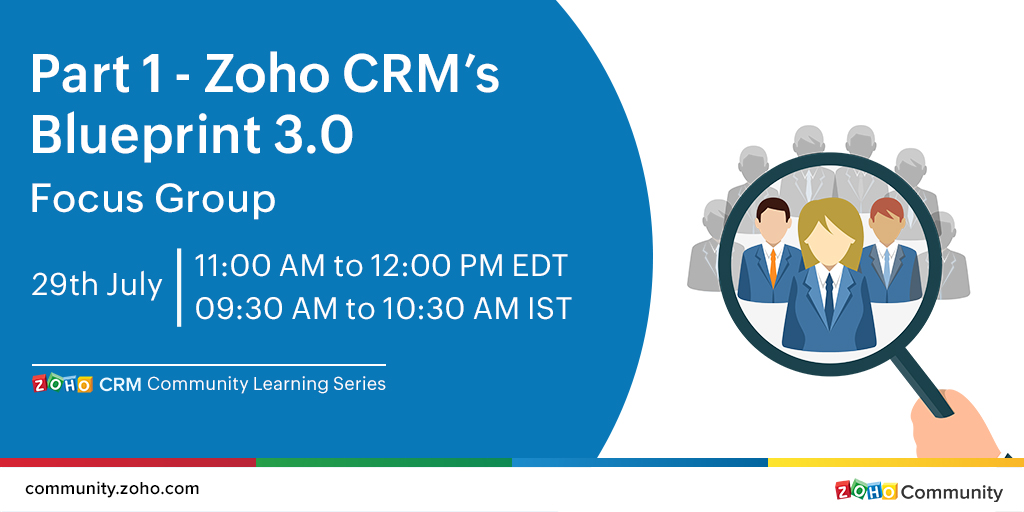 Part 1 - Zoho CRM's Blueprint 3.0

Focus Group

29th July

11:00 AM to 12:00 PM EDT
09:30 AM to 10:30 AM IST

ZOHO CRM Community Learning Series

community.zoho.com

ZOHO Community